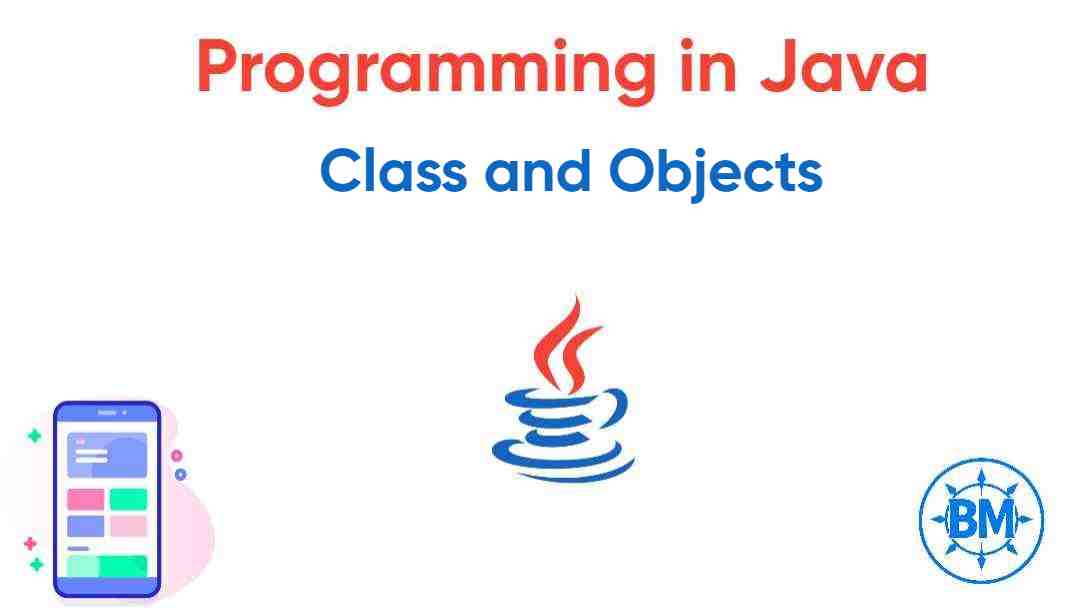 Programming in Java

Class and Objects

BM